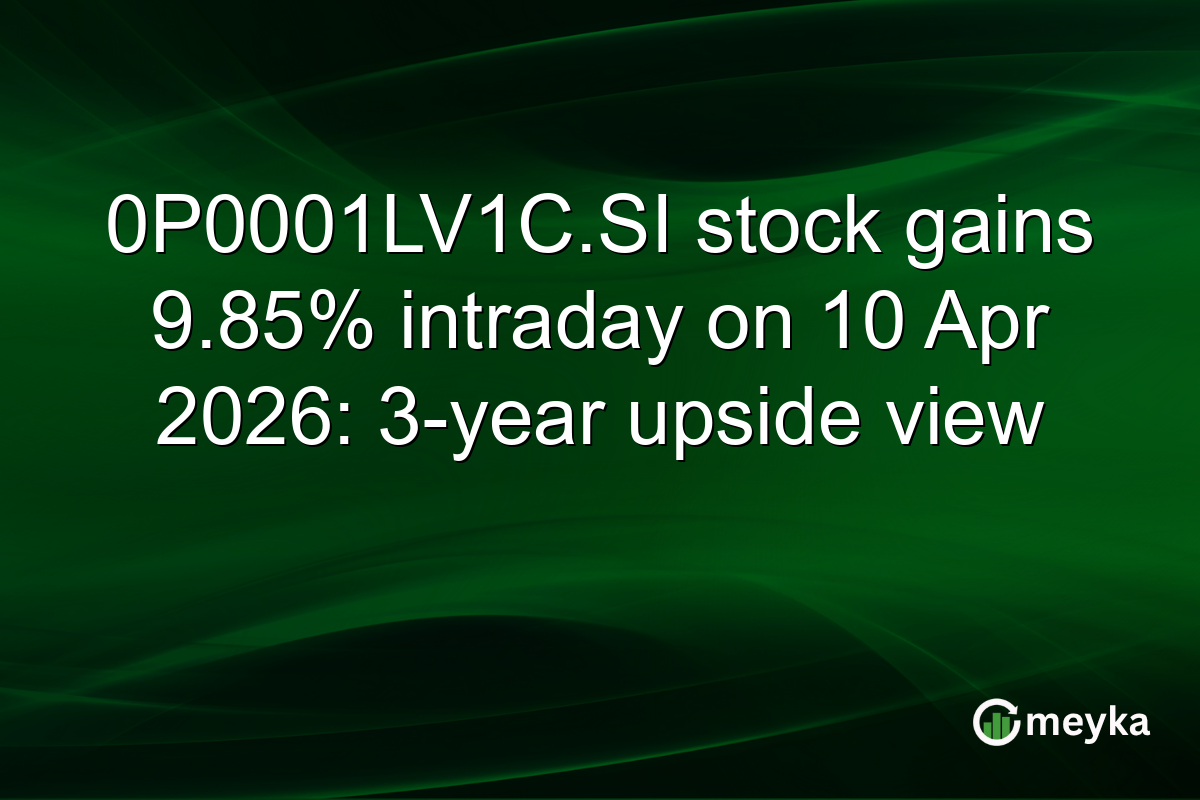 0P0001LV1C.SI stock gains 9.85% intraday on 10 Apr 2026: 3-year upside view

meyka